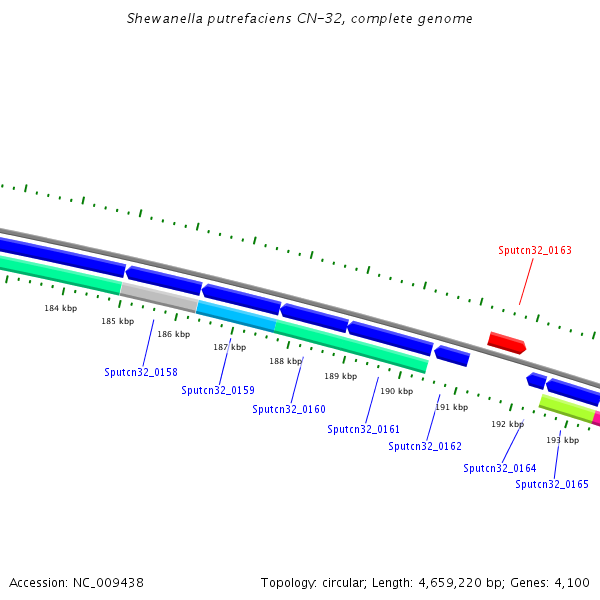 Shewanella putrefaciens CN-32, complete genome

Sputcn32_0163

184 kbp
185 kbp
186 kbp
187 kbp
188 kbp
189 kbp
190 kbp
191 kbp
192 kbp
193 kbp

Sputcn32_0158
Sputcn32_0159
Sputcn32_0160
Sputcn32_0161
Sputcn32_0162
Sputcn32_0164
Sputcn32_0165

Accession: NC_009438

Topology: circular; Length: 4,659,220 bp; Genes: 4,100